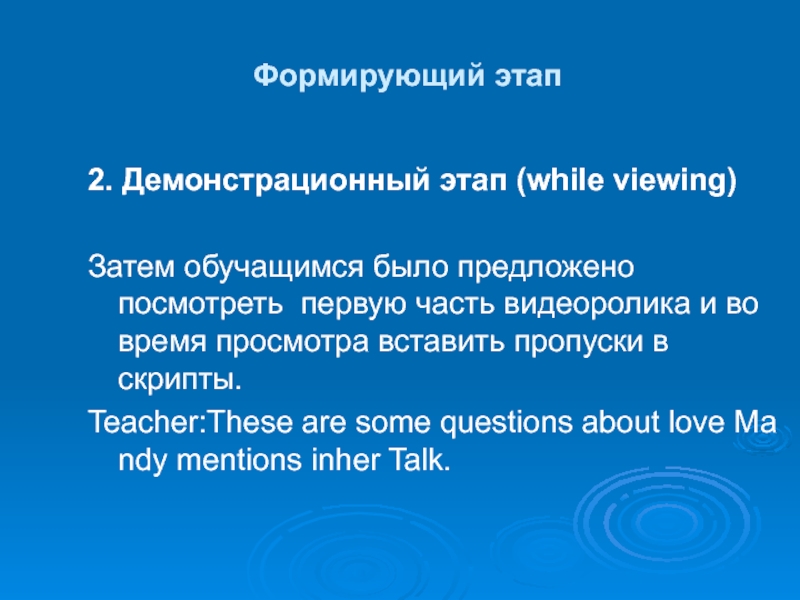 Формирующий этап

2. Демонстрационный этап (while viewing)

Затем обучащимся было предложено посмотреть первую часть видеоролика и во время просмотра вставить пропуски в скрипты.

Teacher:These are some questions about love Ma ndy mentions inher Talk.